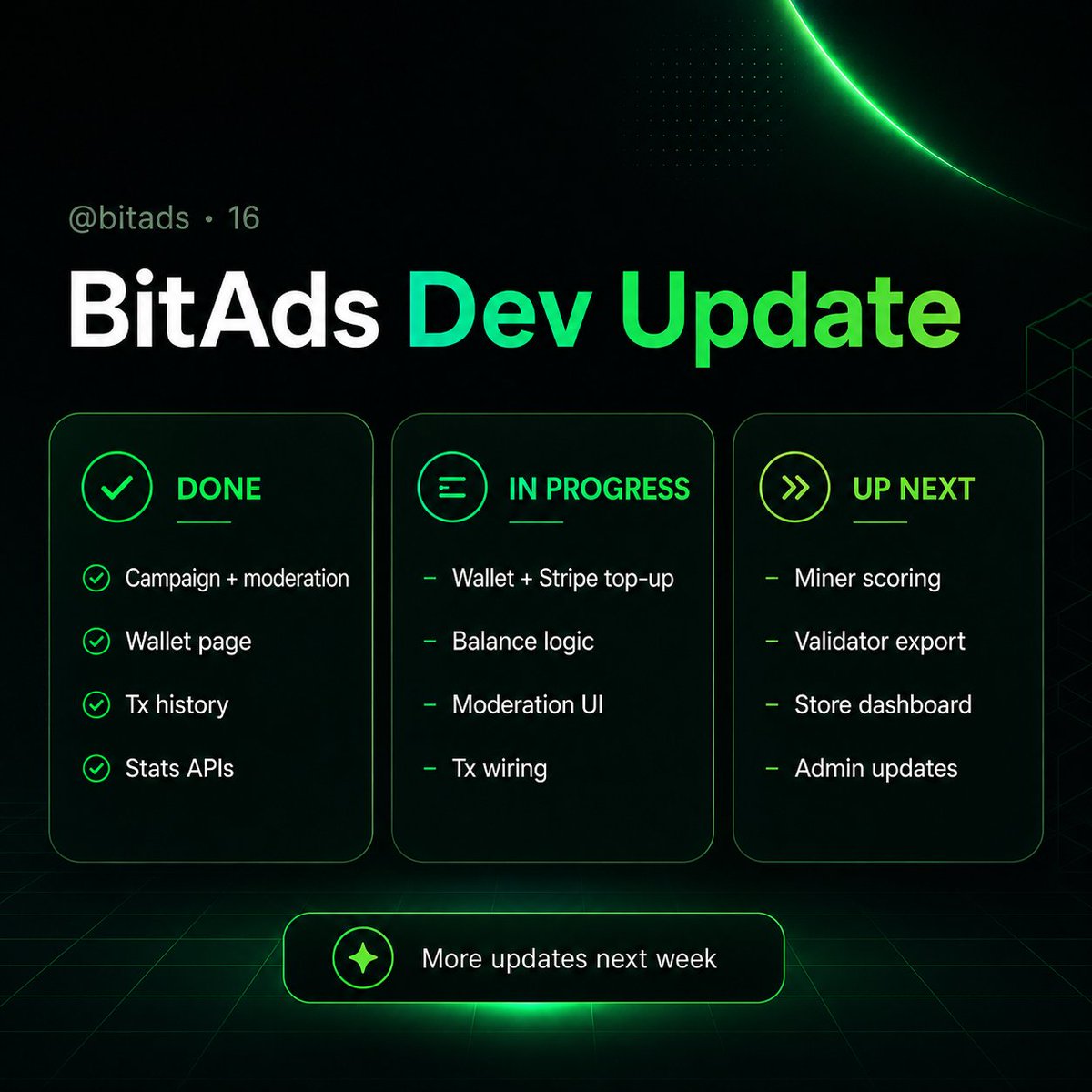 @bitads • 16

BitAds Dev Update

DONE

Campaign + moderation
Wallet page
Tx history
Stats APIs

IN PROGRESS

– Wallet + Stripe top-up
– Balance logic
– Moderation UI
– Tx wiring

UP NEXT

– Miner scoring
– Validator export
– Store dashboard
– Admin updates

More updates next week